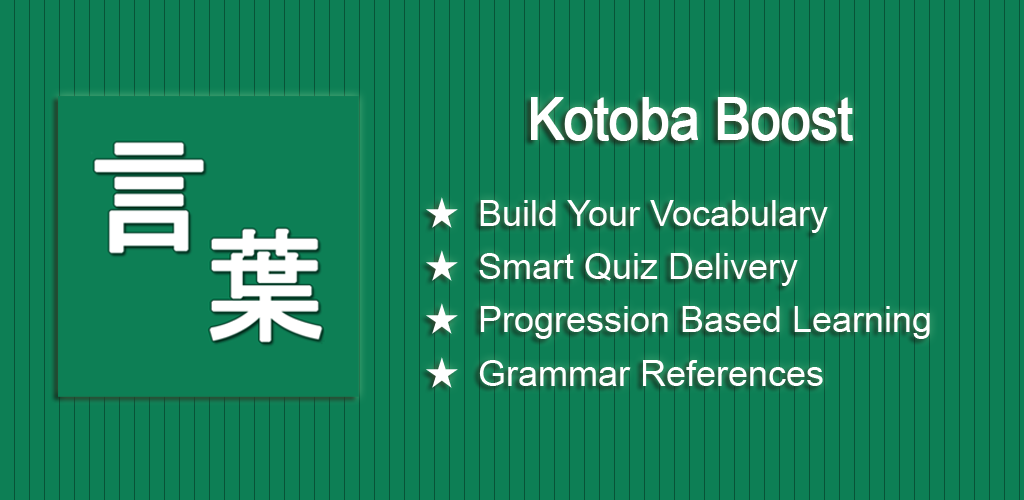 言葉

Kotoba Boost

★ Build Your Vocabulary
★ Smart Quiz Delivery
★ Progression Based Learning
★ Grammar References